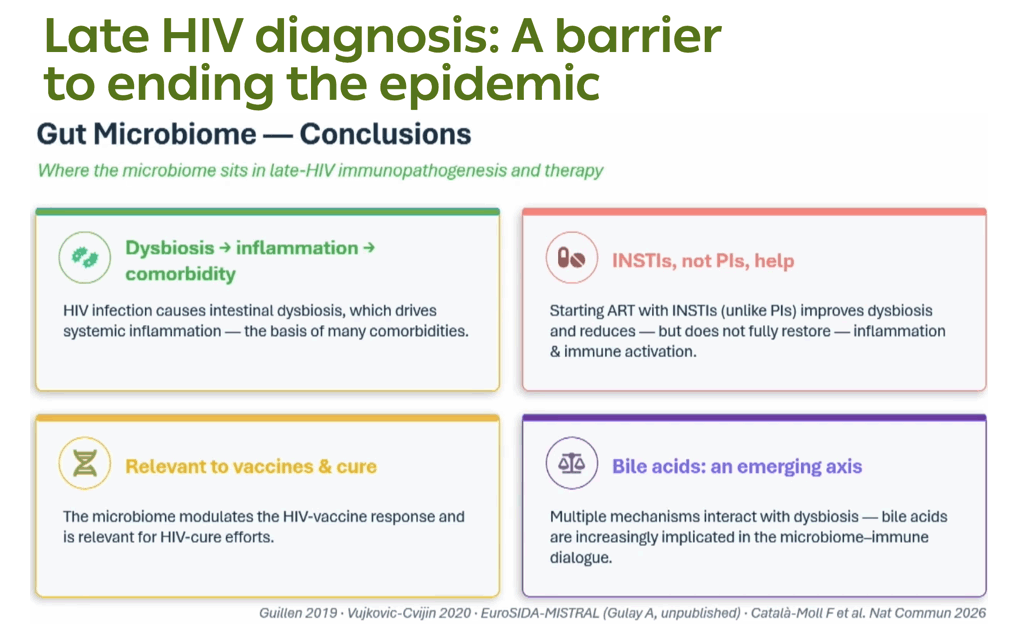 Late HIV diagnosis: A barrier to ending the epidemic

Gut Microbiome — Conclusions

Where the microbiome sits in late-HIV immunopathogenesis and therapy

Dysbiosis → inflammation → comorbidity

HIV infection causes intestinal dysbiosis, which drives systemic inflammation — the basis of many comorbidities.

INSTIs, not PIs, help

Starting ART with INSTIs (unlike PIs) improves dysbiosis and reduces — but does not fully restore — inflammation & immune activation.

Relevant to vaccines & cure

The microbiome modulates the HIV-vaccine response and is relevant for HIV-cure efforts.

Bile acids: an emerging axis

Multiple mechanisms interact with dysbiosis — bile acids are increasingly implicated in the microbiome–immune dialogue.

Guillen 2019 · Vujkovic-Cvijin 2020 · EuroSIDA-MISTRAL (Gulay A, unpublished) · Català-Moll F et al. Nat Commun 2026